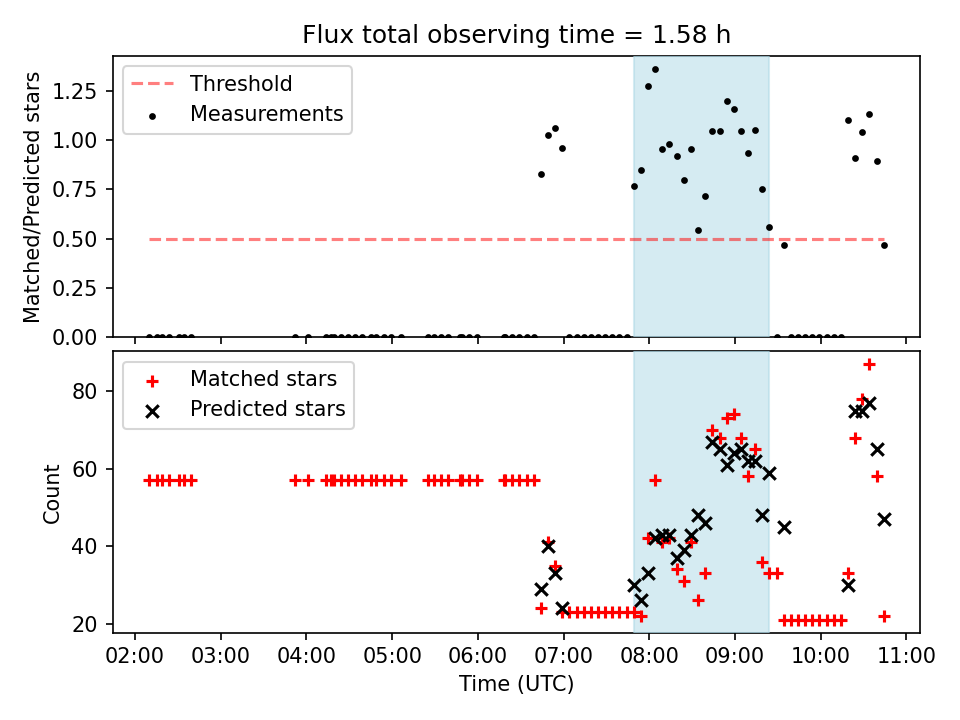 Flux total observing time = 1.58 h

Threshold
Measurements

Matched/Predicted stars

1.25
1.00
0.75
0.50
0.25
0.00

Matched stars
Predicted stars

Count

80
60
40
20

02:00 03:00 04:00 05:00 06:00 07:00 08:00 09:00 10:00 11:00

Time (UTC)